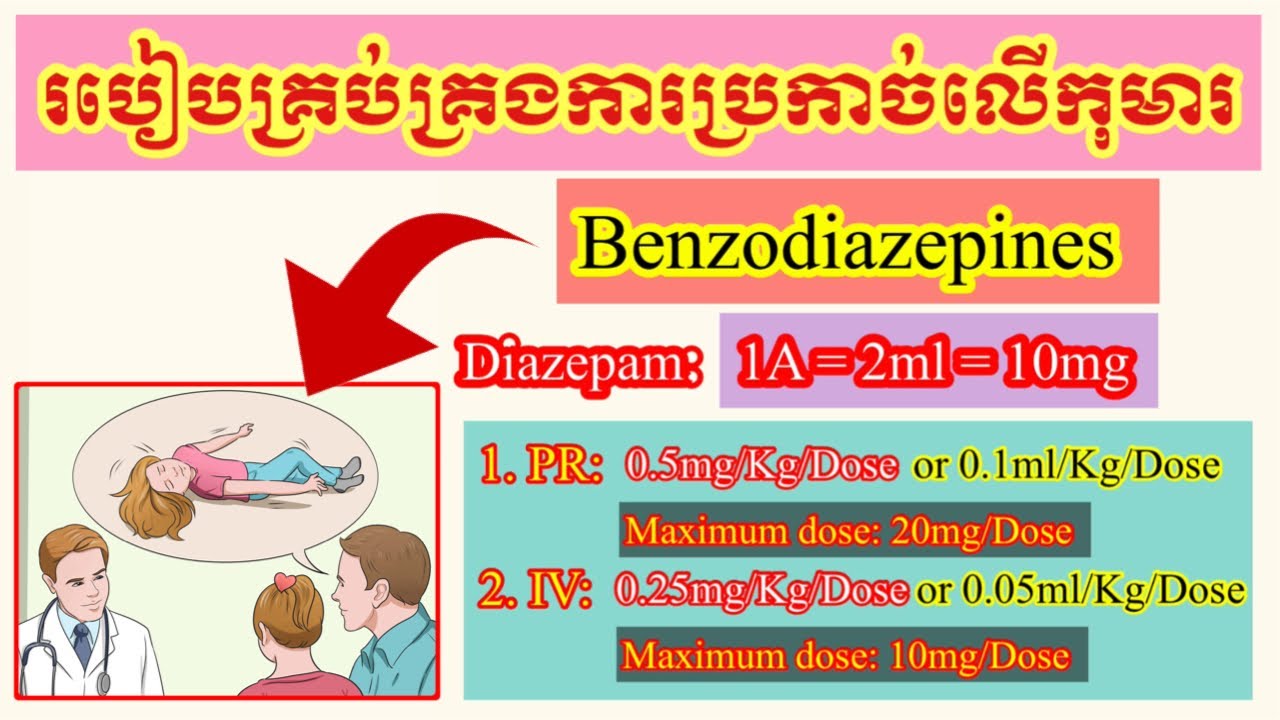 របៀបគ្រប់គ្រងការប្រកាច់លើកុមារ

Benzodiazepines

Diazepam: 1A = 2ml = 10mg

1. PR: 0.5mg/Kg/Dose or 0.1ml/Kg/Dose

Maximum dose: 20mg/Dose

2. IV: 0.25mg/Kg/Dose or 0.05ml/Kg/Dose

Maximum dose: 10mg/Dose